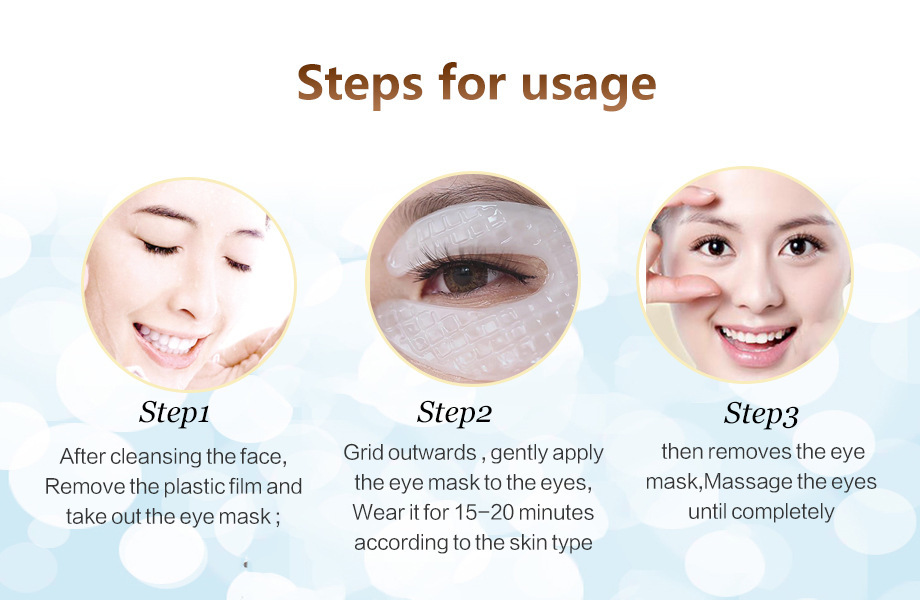 Steps for usage

Step1

After cleansing the face, Remove the plastic film and take out the eye mask ;

Step2

Grid outwards , gently apply the eye mask to the eyes, Wear it for 15-20 minutes according to the skin type

Step3

then removes the eye mask,Massage the eyes until completely